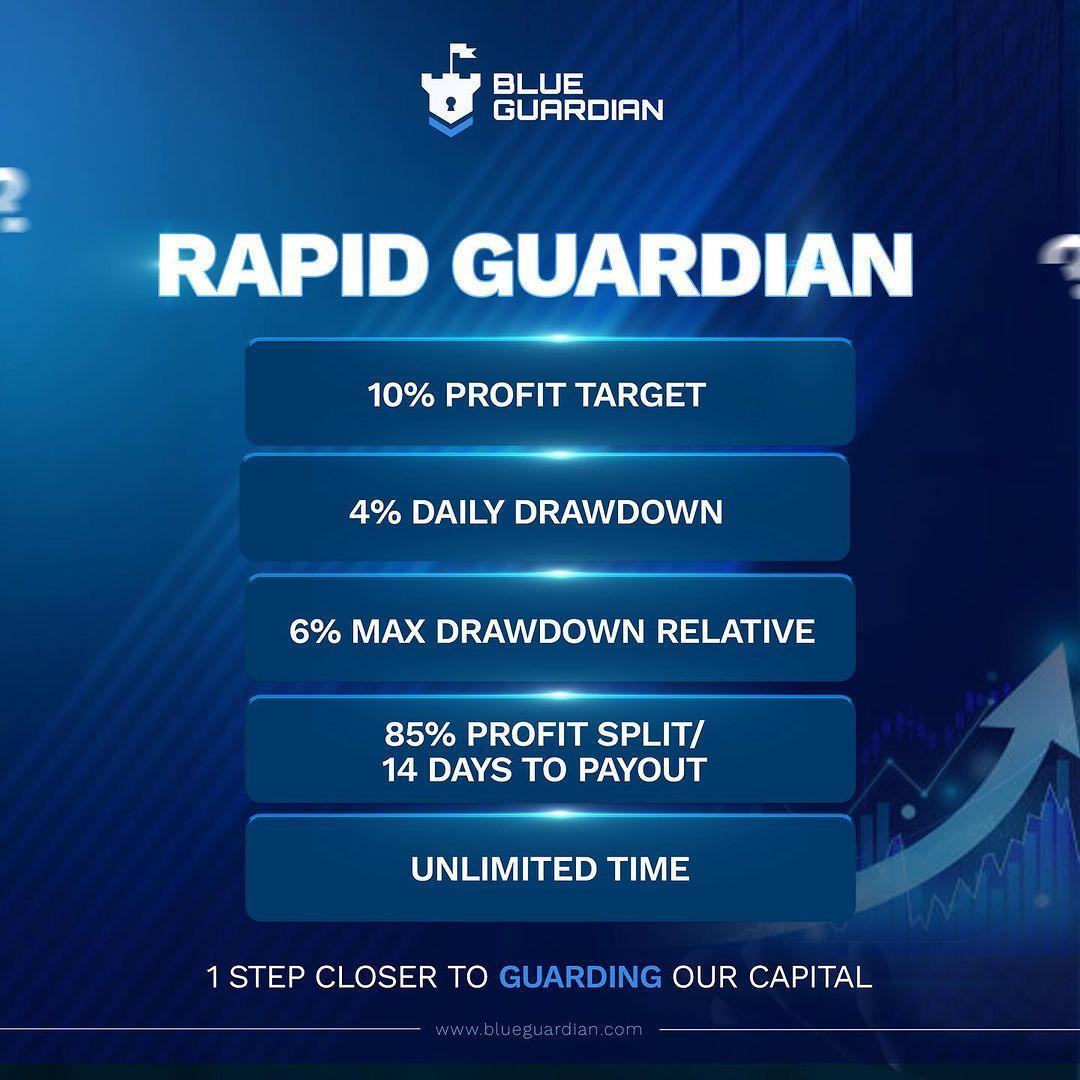 BLUE GUARDIAN

RAPID GUARDIAN

10% PROFIT TARGET

4% DAILY DRAWDOWN

6% MAX DRAWDOWN RELATIVE

85% PROFIT SPLIT/
14 DAYS TO PAYOUT

UNLIMITED TIME

1 STEP CLOSER TO GUARDING OUR CAPITAL

www.blueguardian.com